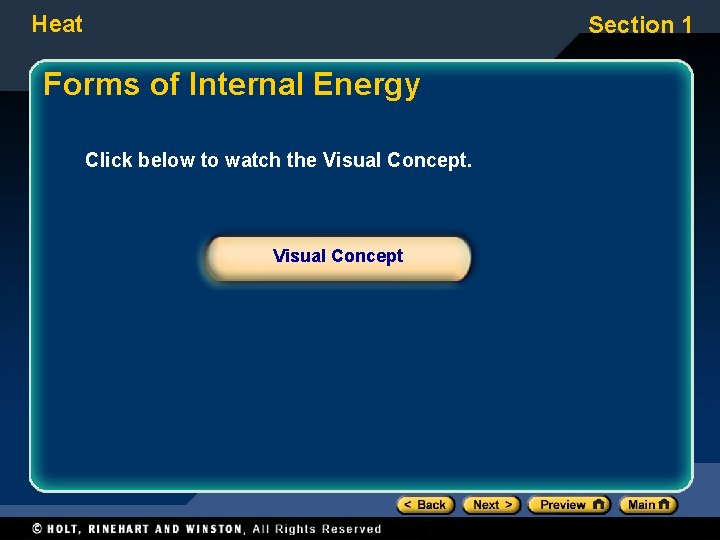 Heat

Section 1

Forms of Internal Energy

Click below to watch the Visual Concept.

Visual Concept

< Back Next > Preview Main

© HOLT, RINEHART AND WINSTON, All Rights Reserved